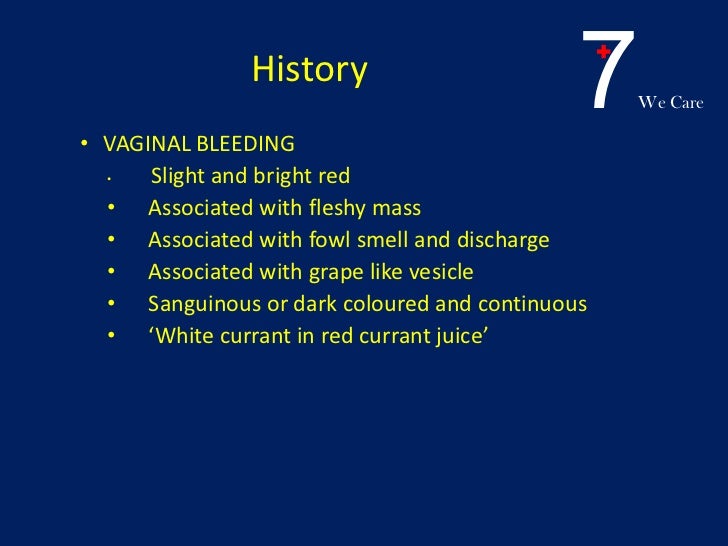 History

7
We Care

• VAGINAL BLEEDING
• Slight and bright red
• Associated with fleshy mass
• Associated with fowl smell and discharge
• Associated with grape like vesicle
• Sanguinous or dark coloured and continuous
• ‘White currant in red currant juice’